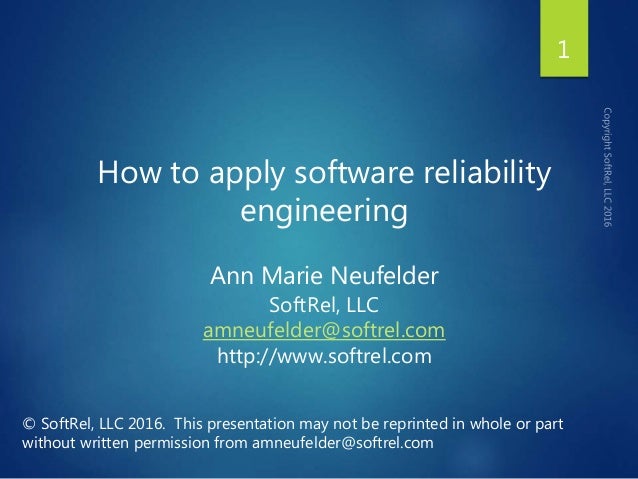 1

Copyright SoftRel, LLC 2016

How to apply software reliability engineering

Ann Marie Neufelder
SoftRel, LLC
amneufelder@softrel.com
http://www.softrel.com

© SoftRel, LLC 2016. This presentation may not be reprinted in whole or part without written permission from amneufelder@softrel.com